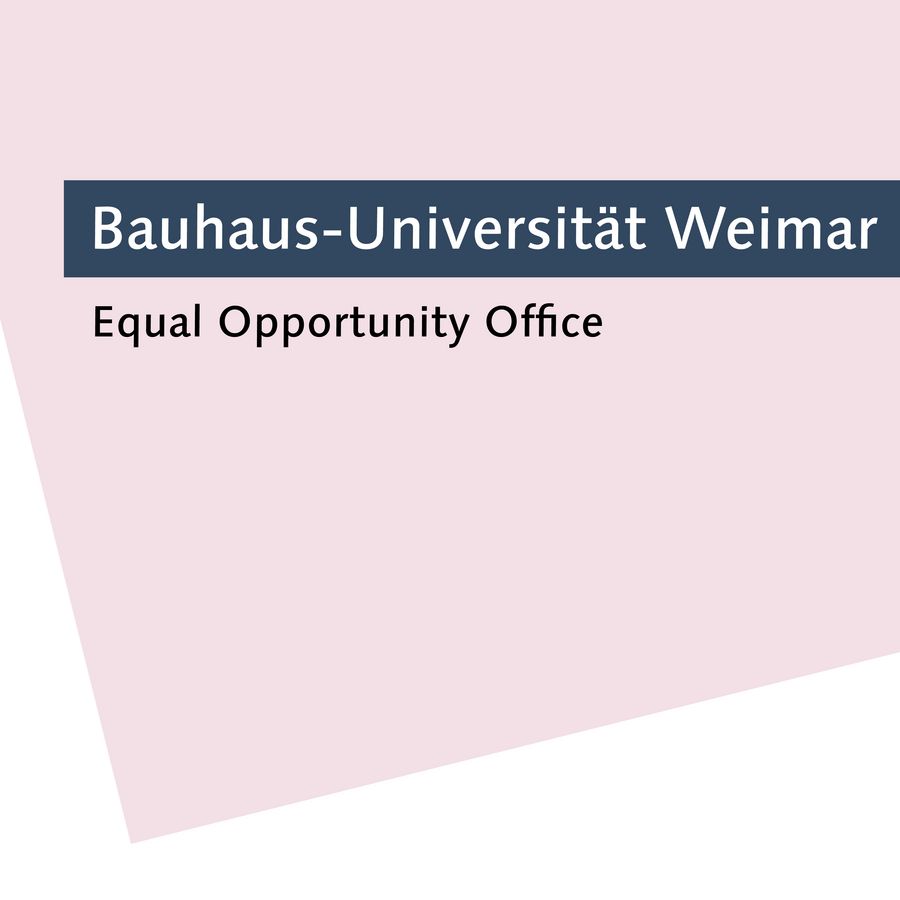 Bauhaus-Universität Weimar

Equal Opportunity Office